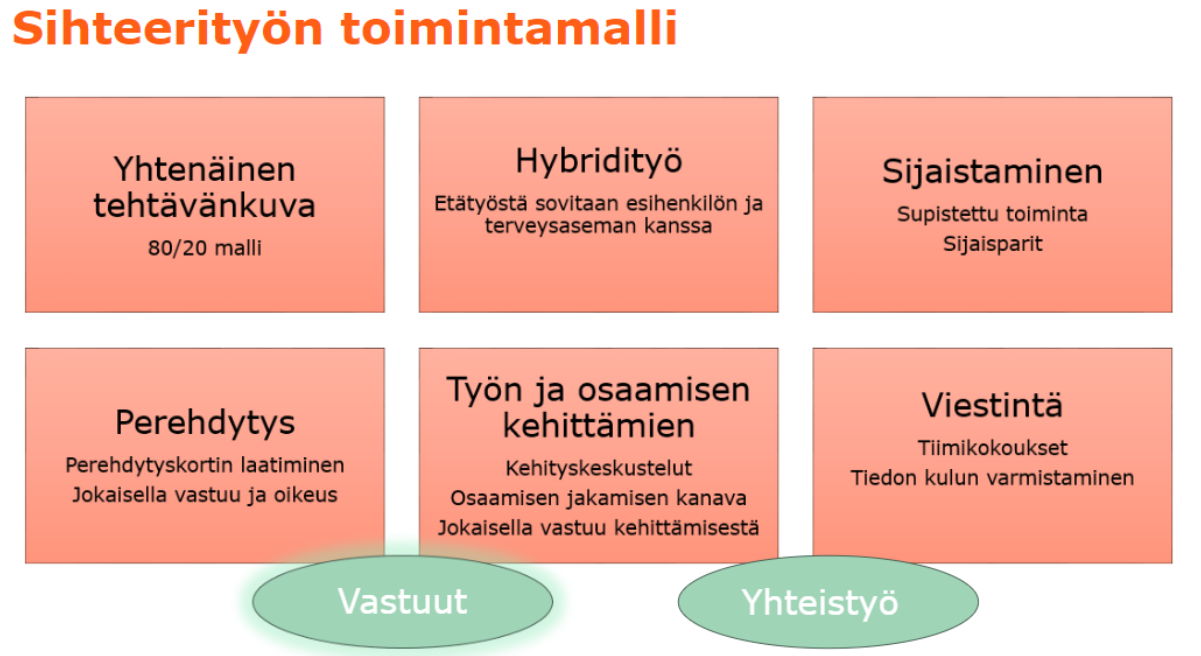 Sihteerityön toimintamalli

Yhtenäinen tehtävänkuva
80/20 malli

Hybridityö
Etätyöstä sovitaan esihenkilön ja terveysaseman kanssa

Sijaistaminen
Supistettu toiminta
Sijaisparit

Perehdytys
Perehdytyskortin laatiminen
Jokaisella vastuu ja oikeus

Työn ja osaamisen kehittämien
Kehityskeskustelut
Osaamisen jakamisen kanava
Jokaisella vastuu kehittämisestä

Viestintä
Tiimikokoukset
Tiedon kulun varmistaminen

Vastuut

Yhteistyö